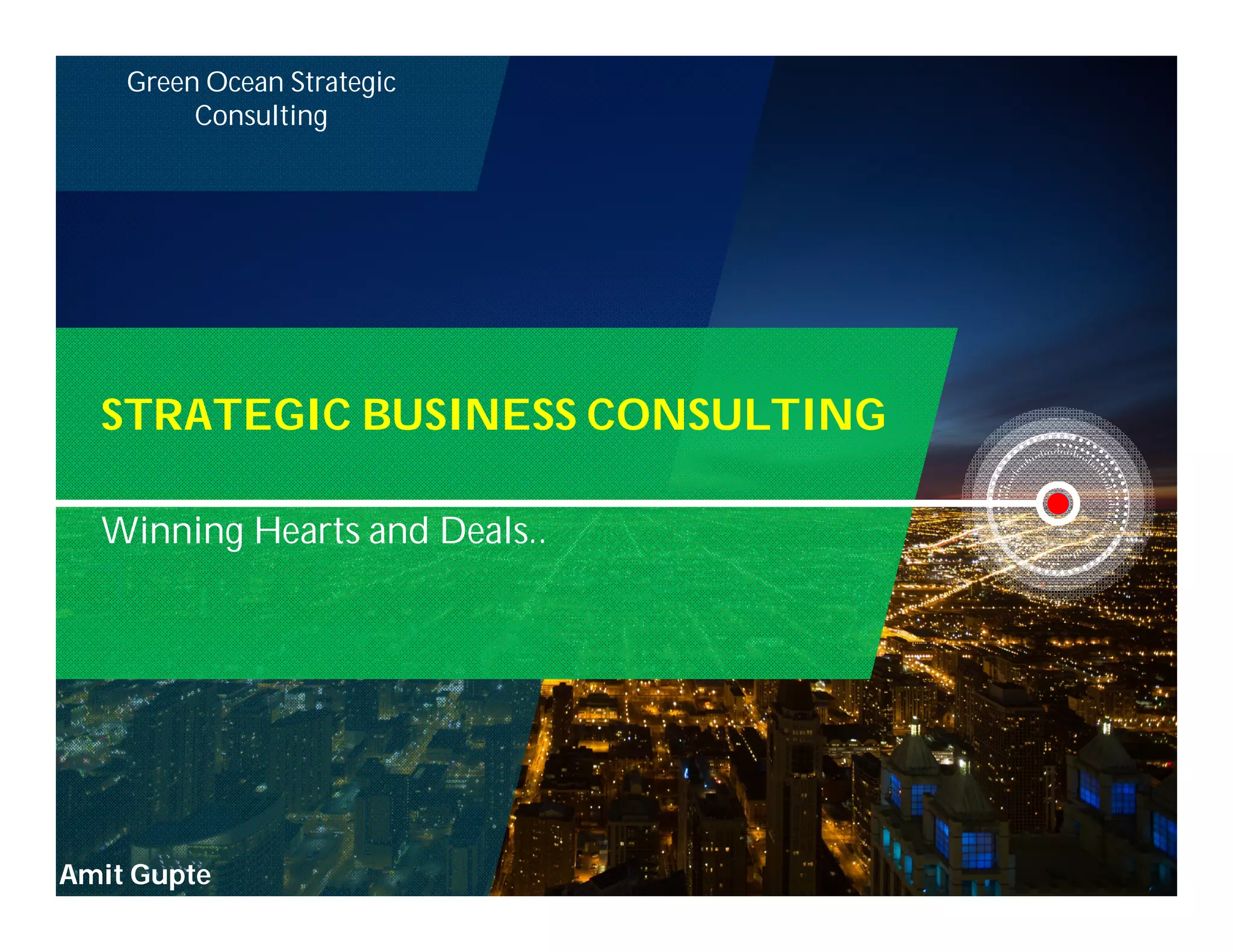 Green Ocean Strategic Consulting

STRATEGIC BUSINESS CONSULTING

Winning Hearts and Deals..

Amit Gupte